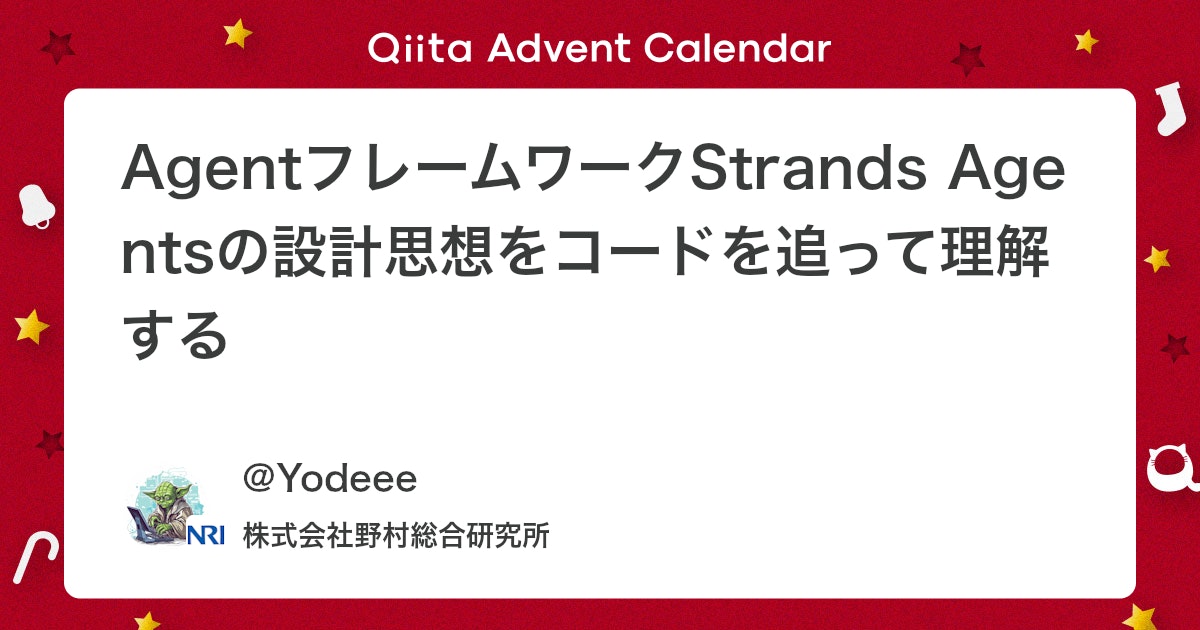 Qiita Advent Calendar

AgentフレームワークStrands Agentsの設計思想をコードを追って理解する

@Yodeee

NRI

株式会社野村総合研究所